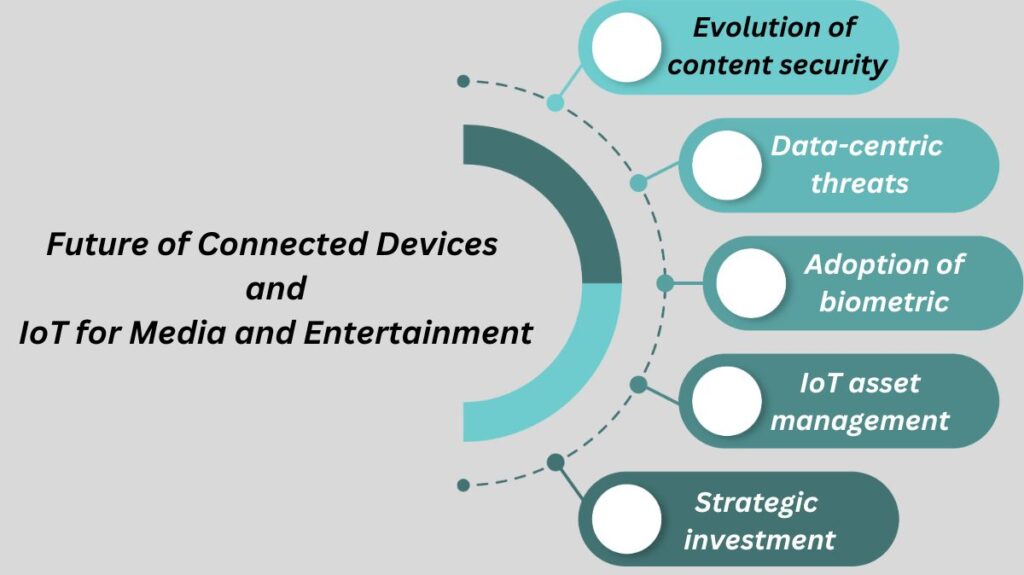 Future of Connected Devices and IoT for Media and Entertainment

Evolution of content security

Data-centric threats

Adoption of biometric

IoT asset management

Strategic investment